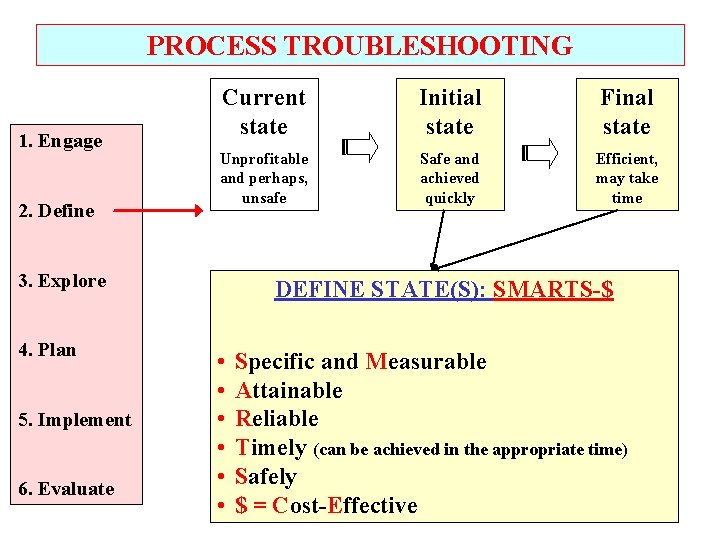 PROCESS TROUBLESHOOTING

1. Engage

2. Define

3. Explore

4. Plan

5. Implement

6. Evaluate

Current state
Unprofitable and perhaps, unsafe

Initial state
Safe and achieved quickly

Final state
Efficient, may take time

DEFINE STATE(S): SMARTS-$

• Specific and Measurable
• Attainable
• Reliable
• Timely (can be achieved in the appropriate time)
• Safely
• $ = Cost-Effective